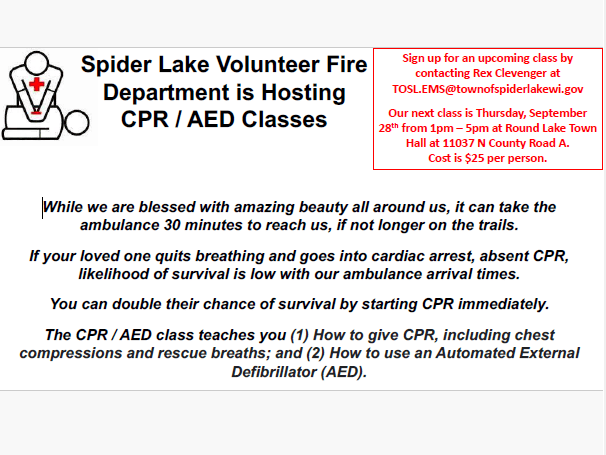 Spider Lake Volunteer Fire Department is Hosting CPR / AED Classes

Sign up for an upcoming class by contacting Rex Clevenger at TOSL.EMS@townofspiderlakewi.gov

Our next class is Thursday, September 28$^{th}$ from 1pm – 5pm at Round Lake Town Hall at 11037 N County Road A. Cost is $25 per person.

While we are blessed with amazing beauty all around us, it can take the ambulance 30 minutes to reach us, if not longer on the trails.

If your loved one quits breathing and goes into cardiac arrest, absent CPR, likelihood of survival is low with our ambulance arrival times.

You can double their chance of survival by starting CPR immediately.

The CPR / AED class teaches you (1) How to give CPR, including chest compressions and rescue breaths; and (2) How to use an Automated External Defibrillator (AED).